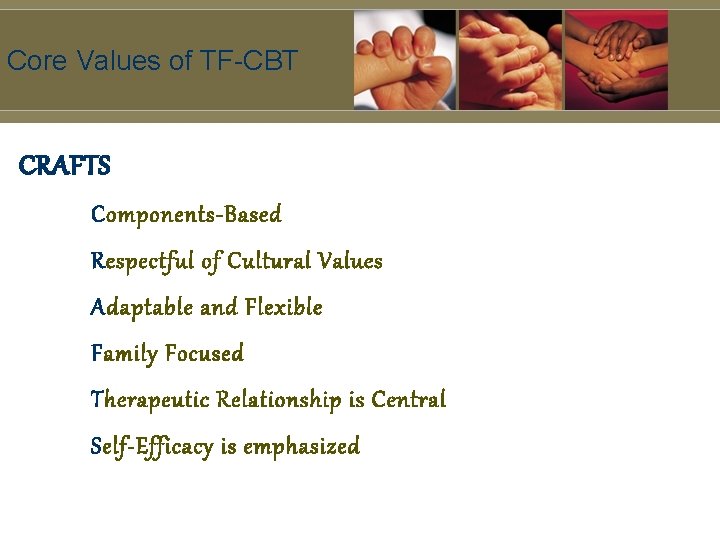 Core Values of TF-CBT

CRAFTS

Components-Based

Respectful of Cultural Values

Adaptable and Flexible

Family Focused

Therapeutic Relationship is Central

Self-Efficacy is emphasized